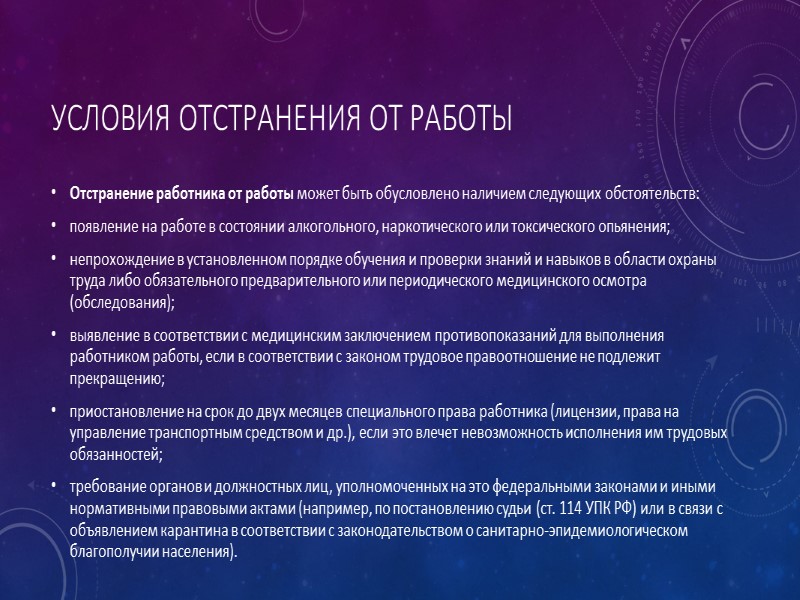 УСЛОВИЯ ОТСТРАНЕНИЯ ОТ РАБОТЫ

• Отстранение работника от работы может быть обусловлено наличием следующих обстоятельств:

• появление на работе в состоянии алкогольного, наркотического или токсического опьянения;

• непрохождение в установленном порядке обучения и проверки знаний и навыков в области охраны труда либо обязательного предварительного или периодического медицинского осмотра (обследования);

• выявление в соответствии с медицинским заключением противопоказаний для выполнения работником работы, если в соответствии с законом трудовое правоотношение не подлежит прекращению;

• приостановление на срок до двух месяцев специального права работника (лицензии, права на управление транспортным средством и др.), если это влечет невозможность исполнения им трудовых обязанностей;

• требование органов и должностных лиц, уполномоченных на это федеральными законами и иными нормативными правовыми актами (например, по постановлению судьи (ст. 114 УПК РФ) или в связи с объявлением карантина в соответствии с законодательством о санитарно-эпидемиологическом благополучии населения).